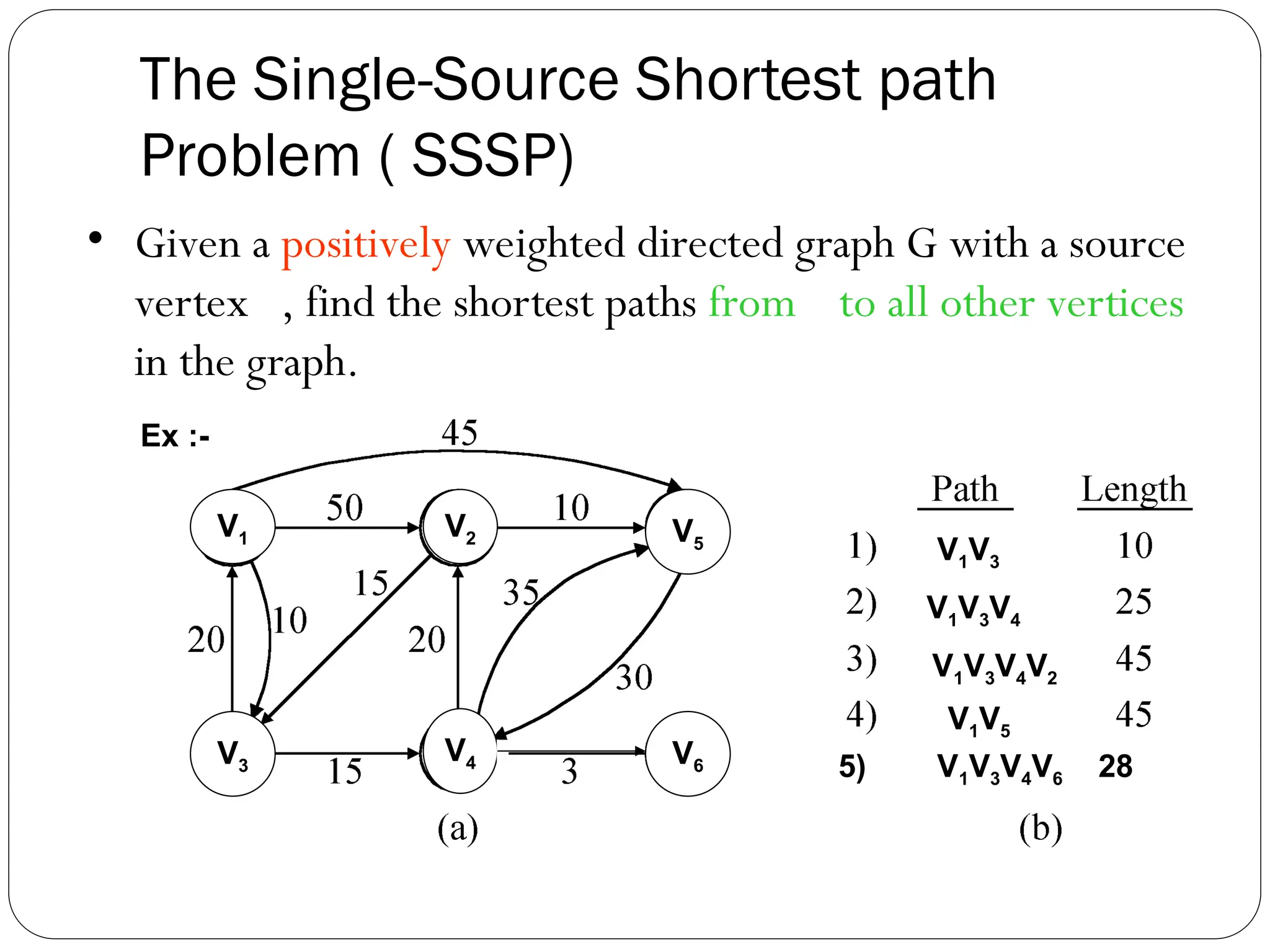 The Single-Source Shortest path Problem ( SSSP)

• Given a positively weighted directed graph G with a source vertex , find the shortest paths from to all other vertices in the graph.

Ex :-

45
$V_1$ 50 $V_2$ 10 $V_5$
15 35
20 10 20 30
$V_3$ 15 $V_4$ 3 $V_6$

(a)

| | Path | Length |
|---|---|---|
| 1) | $V_1V_3$ | 10 |
| 2) | $V_1V_3V_4$ | 25 |
| 3) | $V_1V_3V_4V_2$ | 45 |
| 4) | $V_1V_5$ | 45 |
| 5) | $V_1V_3V_4V_6$ | 28 |

(b)